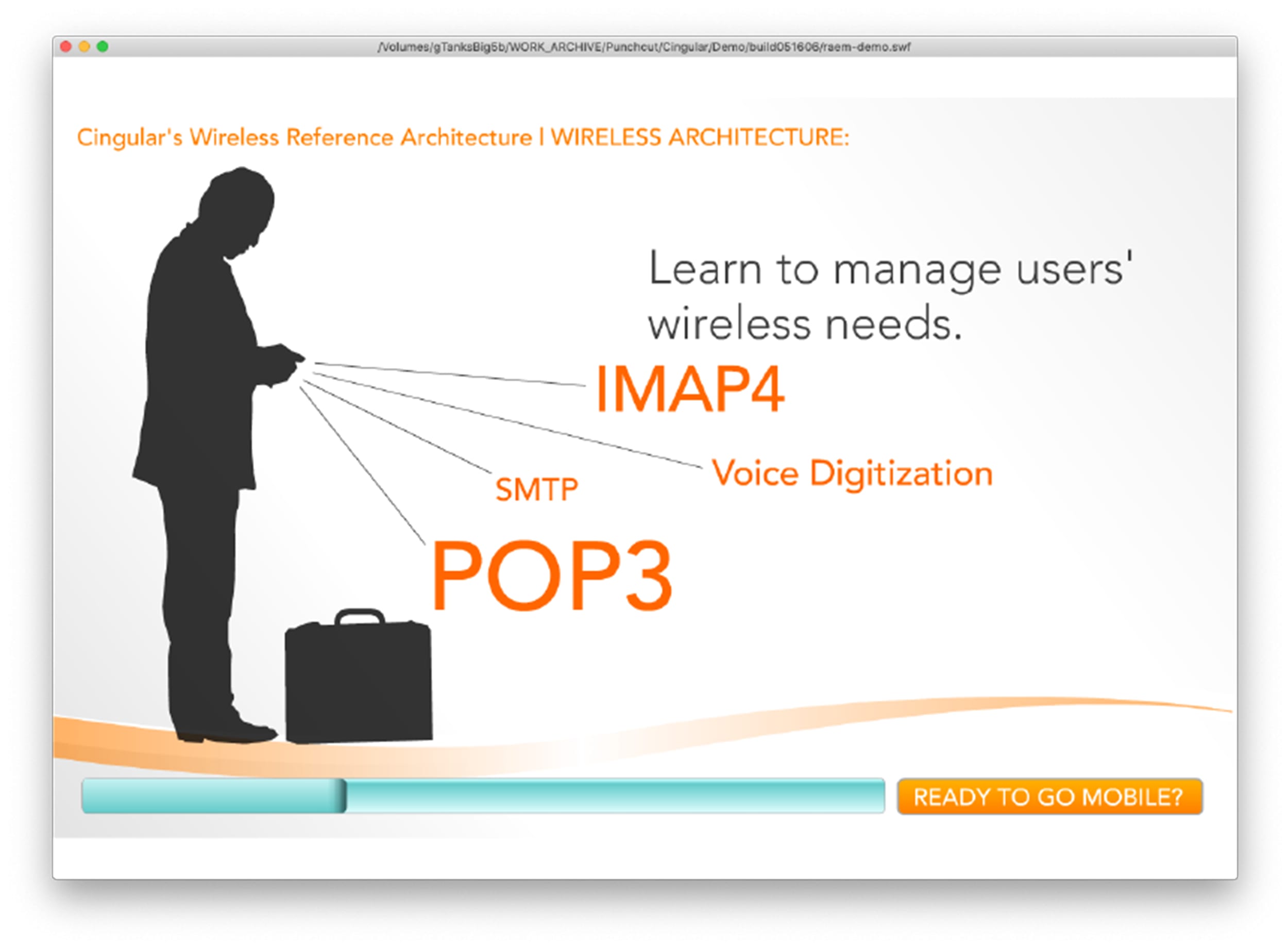 /Volumes/gTanksBig5b/WORK_ARCHIVE/Punchcut/Cingular/Demo/build051606/raem-demo.swf

Cingular's Wireless Reference Architecture | WIRELESS ARCHITECTURE:

Learn to manage users' wireless needs.

IMAP4

Voice Digitization

SMTP

POP3

READY TO GO MOBILE?